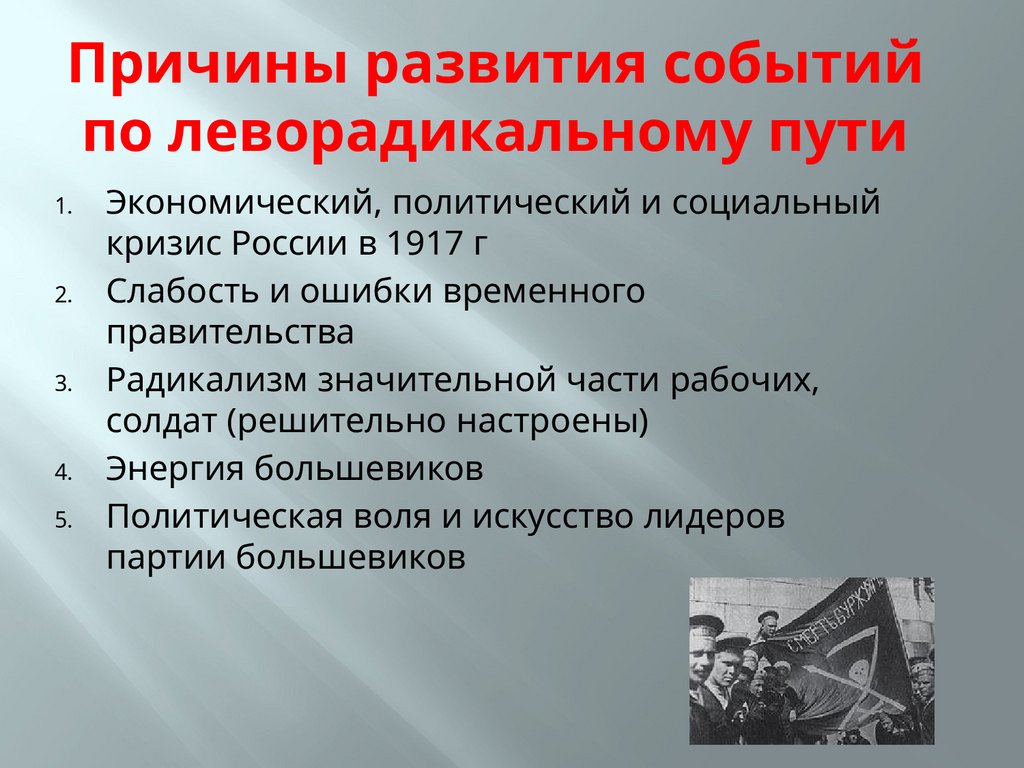 Причины развития событий по леворадикальному пути

1. Экономический, политический и социальный кризис России в 1917 г
2. Слабость и ошибки временного правительства
3. Радикализм значительной части рабочих, солдат (решительно настроены)
4. Энергия большевиков
5. Политическая воля и искусство лидеров партии большевиков

СМЕРТЬ БУРЖУЯМ